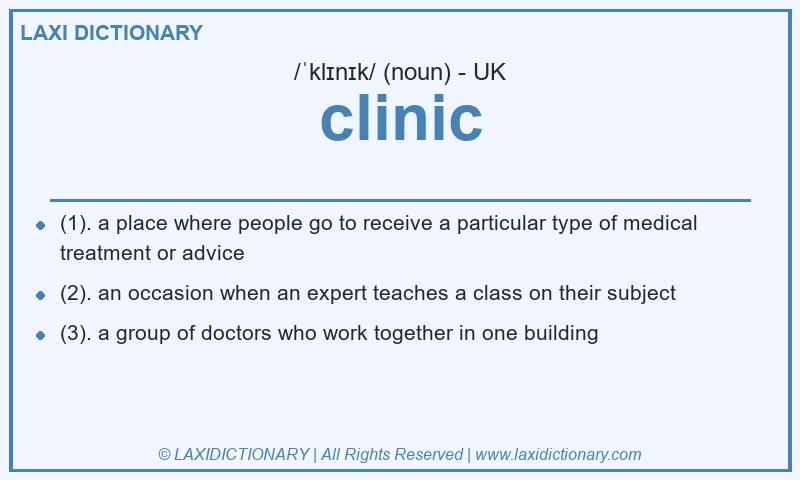 LAXI DICTIONARY

/ˈklɪnɪk/ (noun) - UK

clinic

- (1). a place where people go to receive a particular type of medical treatment or advice
- (2). an occasion when an expert teaches a class on their subject
- (3). a group of doctors who work together in one building

© LAXIDICTIONARY | All Rights Reserved | www.laxidictionary.com